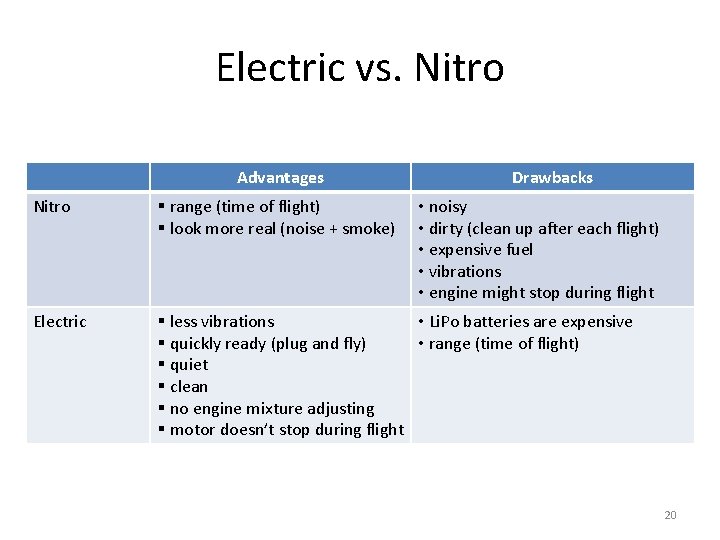 Electric vs. Nitro

| | Advantages | Drawbacks |
|---|---|---|
| Nitro | ▪ range (time of flight)<br>▪ look more real (noise + smoke) | • noisy<br>• dirty (clean up after each flight)<br>• expensive fuel<br>• vibrations<br>• engine might stop during flight |
| Electric | ▪ less vibrations<br>▪ quickly ready (plug and fly)<br>▪ quiet<br>▪ clean<br>▪ no engine mixture adjusting<br>▪ motor doesn't stop during flight | • LiPo batteries are expensive<br>• range (time of flight) |

20